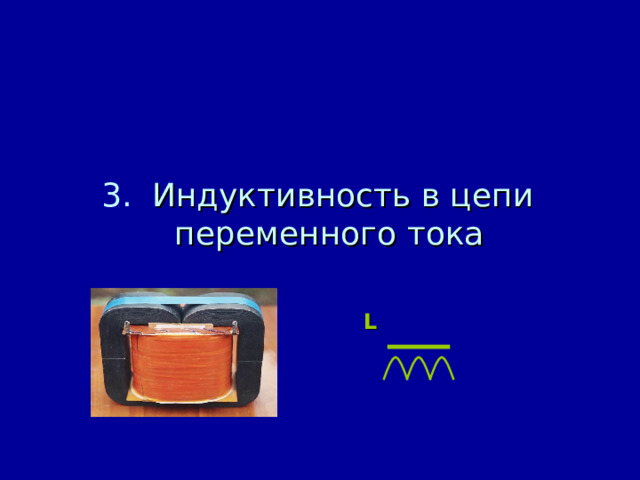 3. Индуктивность в цепи переменного тока

L